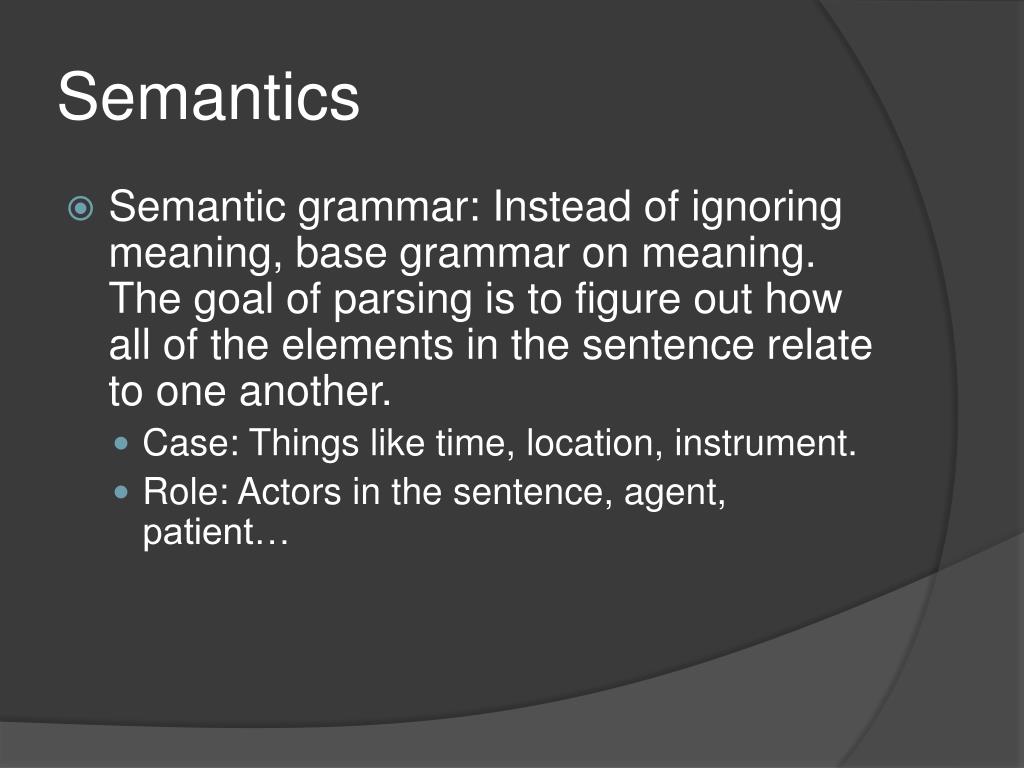 Semantics

Semantic grammar: Instead of ignoring meaning, base grammar on meaning. The goal of parsing is to figure out how all of the elements in the sentence relate to one another.

Case: Things like time, location, instrument.

Role: Actors in the sentence, agent, patient…